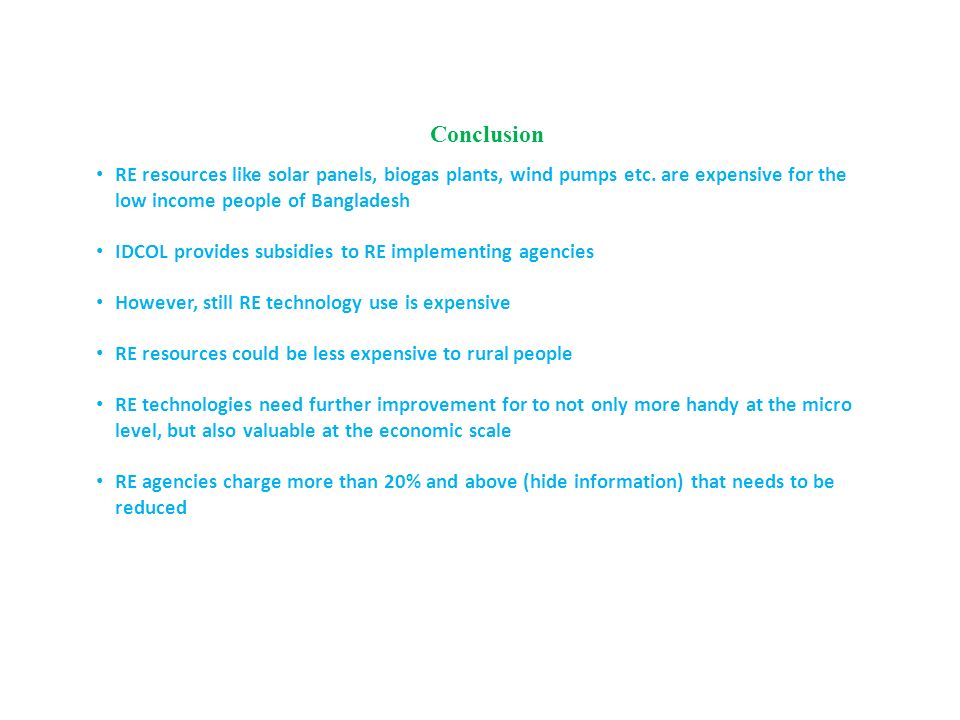 Conclusion

• RE resources like solar panels, biogas plants, wind pumps etc. are expensive for the low income people of Bangladesh

• IDCOL provides subsidies to RE implementing agencies

• However, still RE technology use is expensive

• RE resources could be less expensive to rural people

• RE technologies need further improvement for to not only more handy at the micro level, but also valuable at the economic scale

• RE agencies charge more than 20% and above (hide information) that needs to be reduced